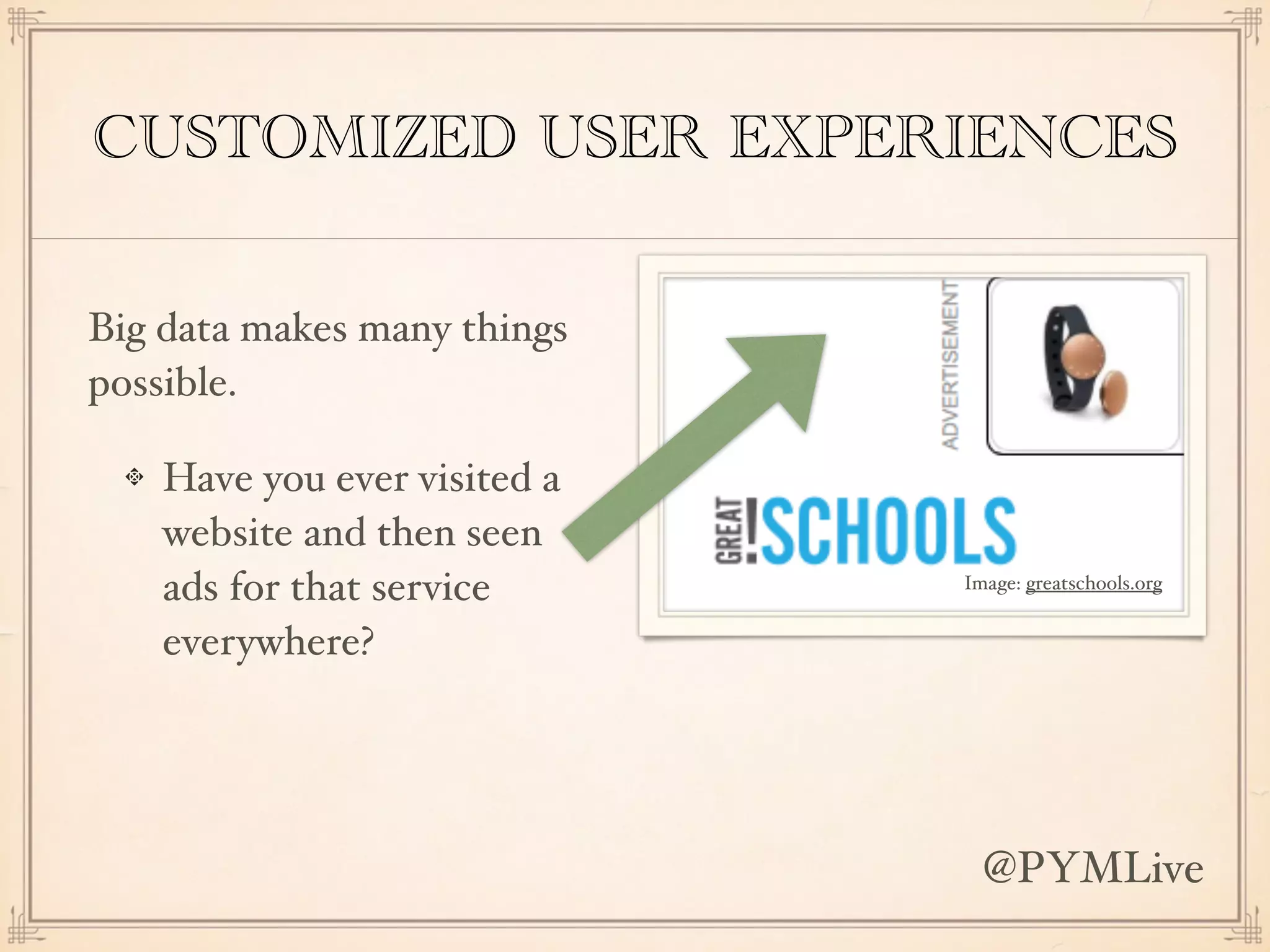 CUSTOMIZED USER EXPERIENCES

Big data makes many things possible.

Have you ever visited a website and then seen ads for that service everywhere?

ADVERTISEMENT

GREAT!SCHOOLS

Image: greatschools.org

@PYMLive